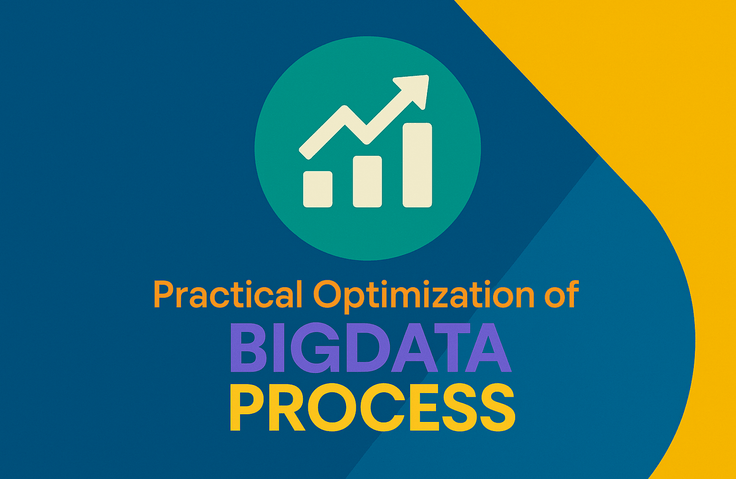 Practical Optimization of
BIGDATA
PROCESS